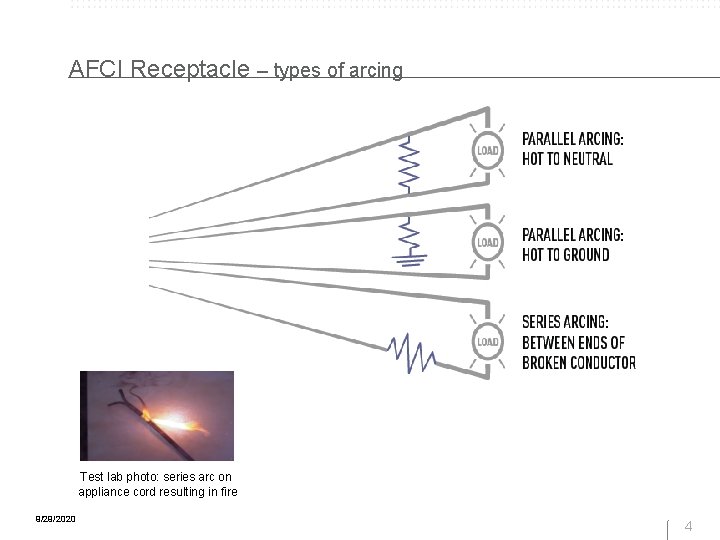 AFCI Receptacle – types of arcing

LOAD

PARALLEL ARCING: HOT TO NEUTRAL

LOAD

PARALLEL ARCING: HOT TO GROUND

LOAD

SERIES ARCING: BETWEEN ENDS OF BROKEN CONDUCTOR

Test lab photo: series arc on appliance cord resulting in fire

9/29/2020

4